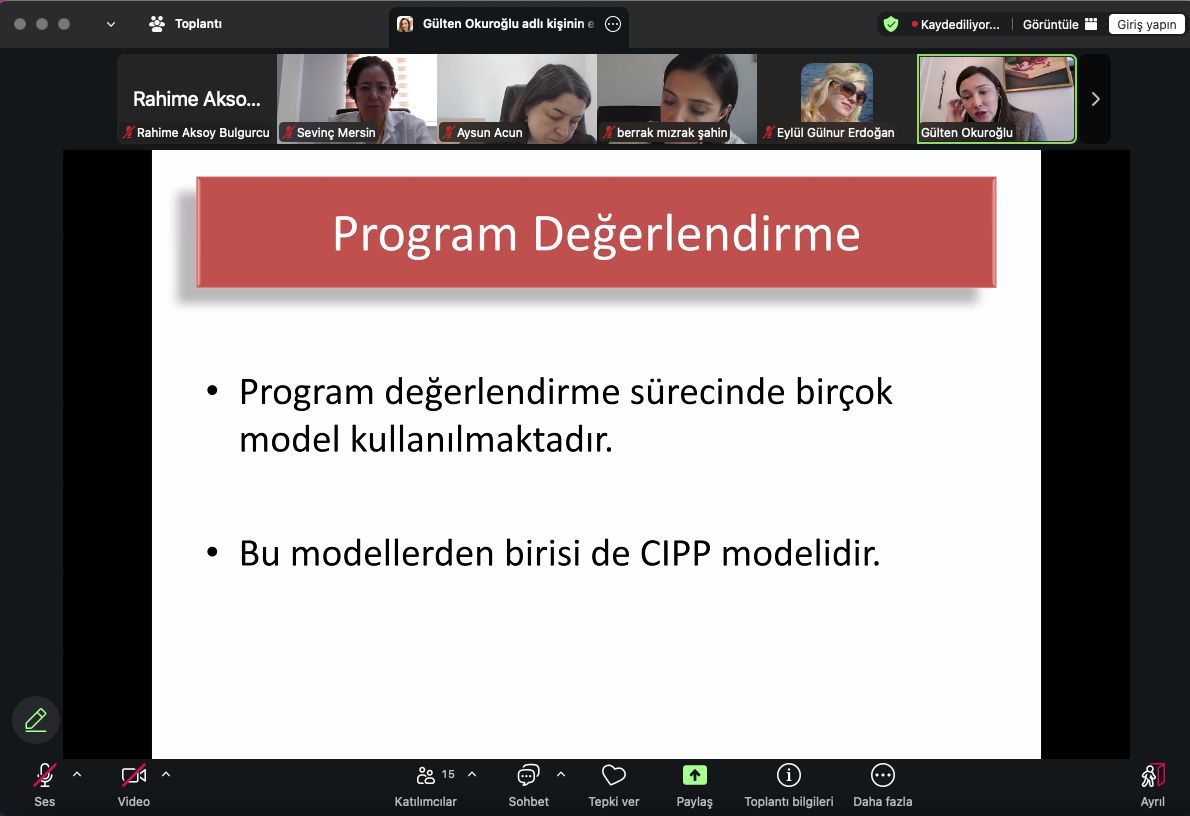 Toplantı

Gülten Okuroğlu adlı kişinin e

Kaydediliyor... Görüntüle Giriş yapın

Rahime Akso...
Rahime Aksoy Bulgurcu
Sevinç Mersin
Aysun Acun
berrak mızrak şahin
Eylül Gülnur Erdoğan
Gülten Okuroğlu

Program Değerlendirme

• Program değerlendirme sürecinde birçok model kullanılmaktadır.

• Bu modellerden birisi de CIPP modelidir.

Ses
Video
15
Katılımcılar
Sohbet
Tepki ver
Paylaş
Toplantı bilgileri
Daha fazla
Ayrıl